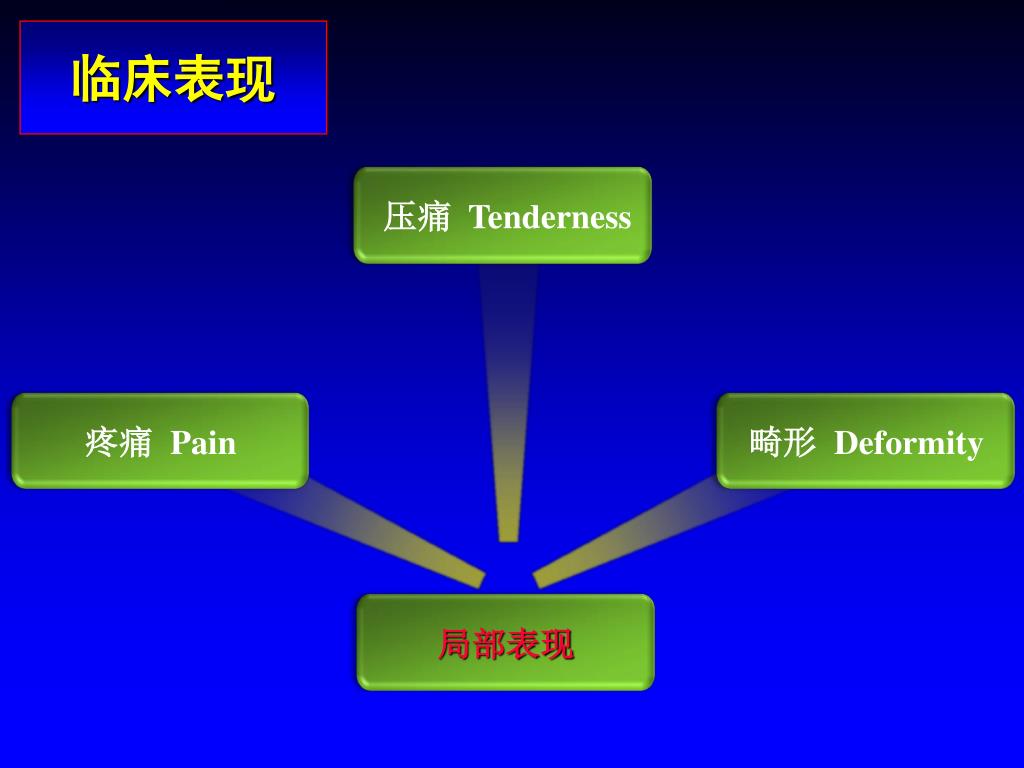 临床表现

压痛 Tenderness

疼痛 Pain

畸形 Deformity

局部表现